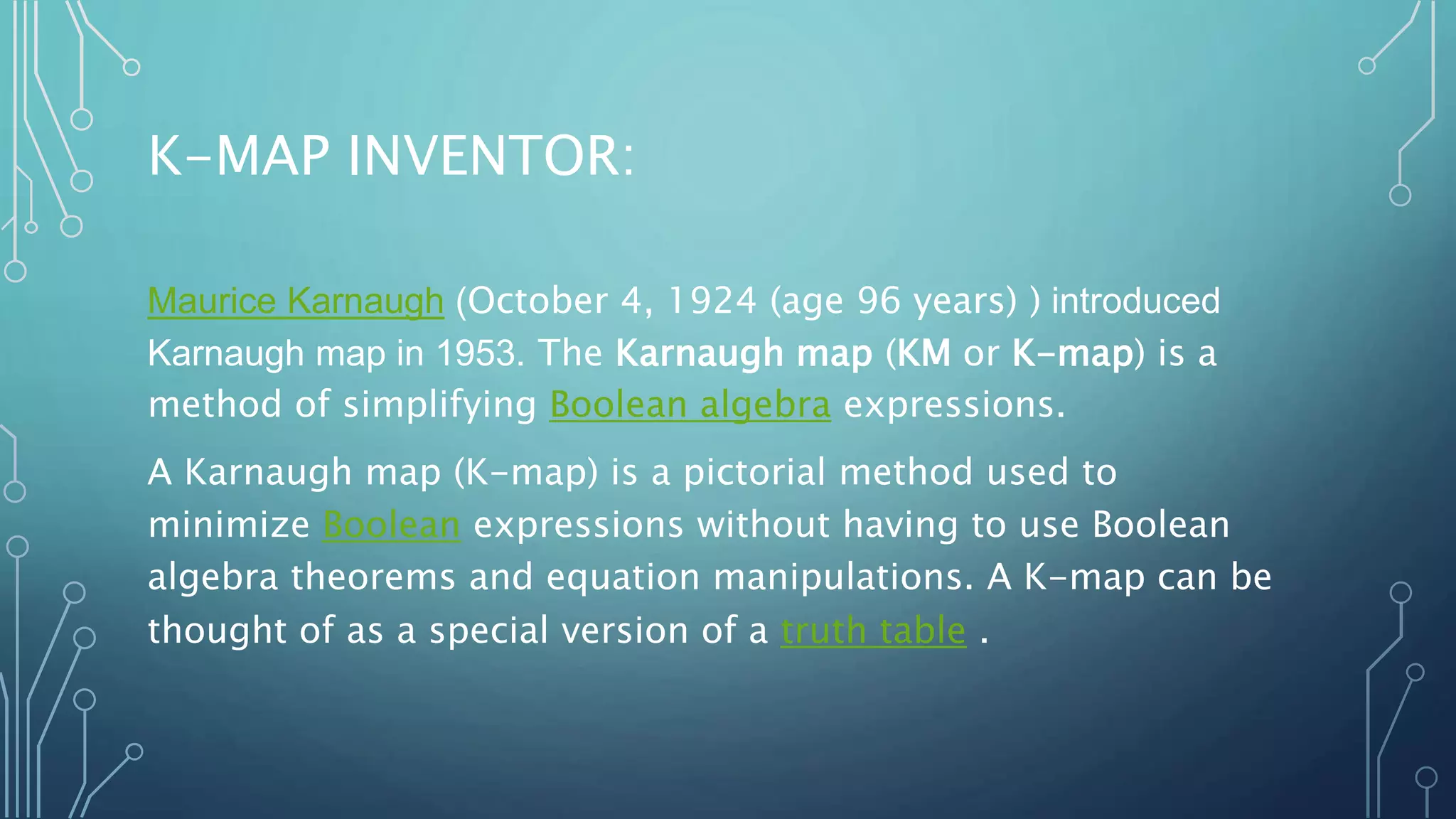 K-MAP INVENTOR:

Maurice Karnaugh (October 4, 1924 (age 96 years) ) introduced Karnaugh map in 1953. The Karnaugh map (KM or K-map) is a method of simplifying Boolean algebra expressions.

A Karnaugh map (K-map) is a pictorial method used to minimize Boolean expressions without having to use Boolean algebra theorems and equation manipulations. A K-map can be thought of as a special version of a truth table .